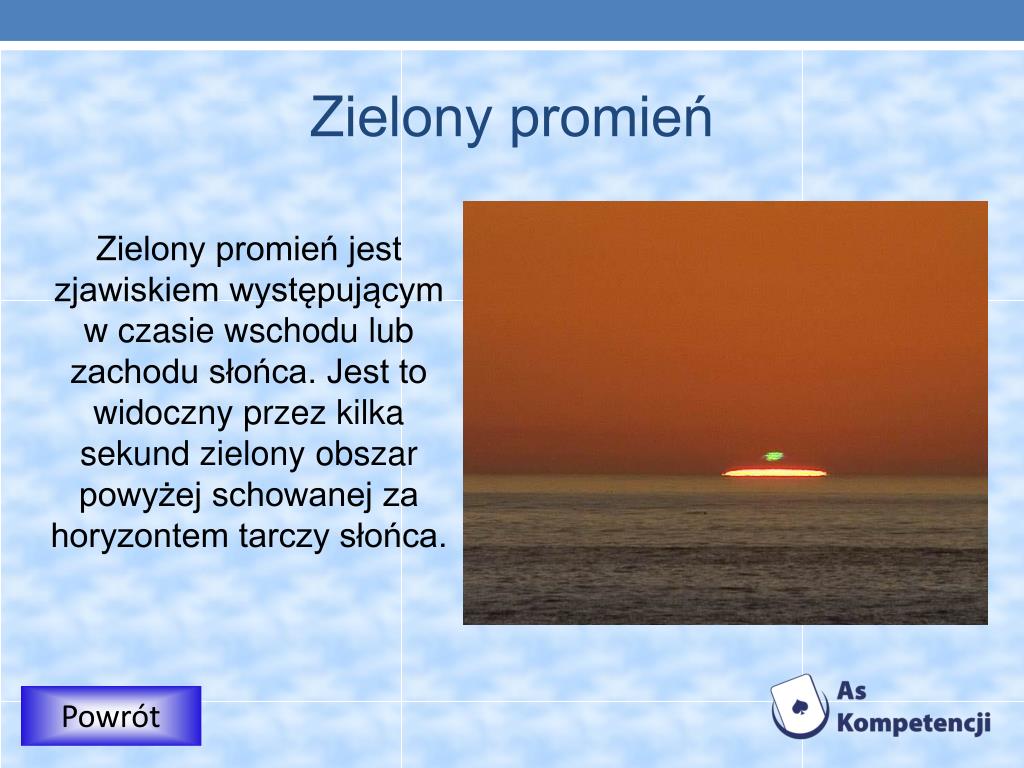 Zielony promień

Zielony promień jest zjawiskiem występującym w czasie wschodu lub zachodu słońca. Jest to widoczny przez kilka sekund zielony obszar powyżej schowanej za horyzontem tarczy słońca.

Powrót

As Kompetencji